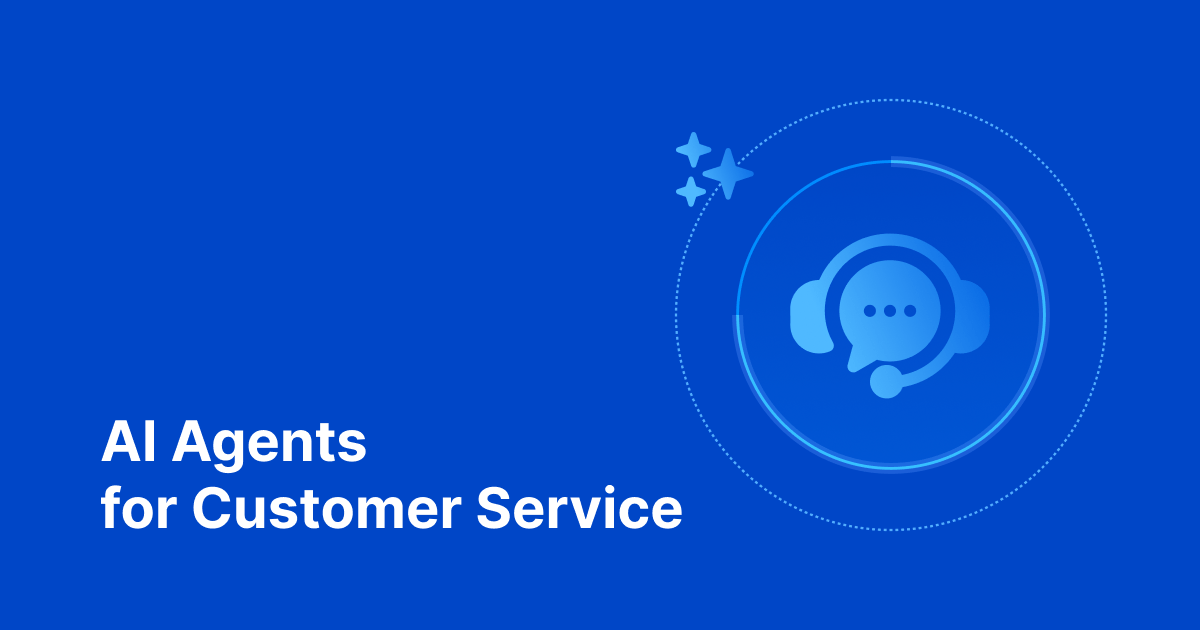 AI Agents
for Customer Service